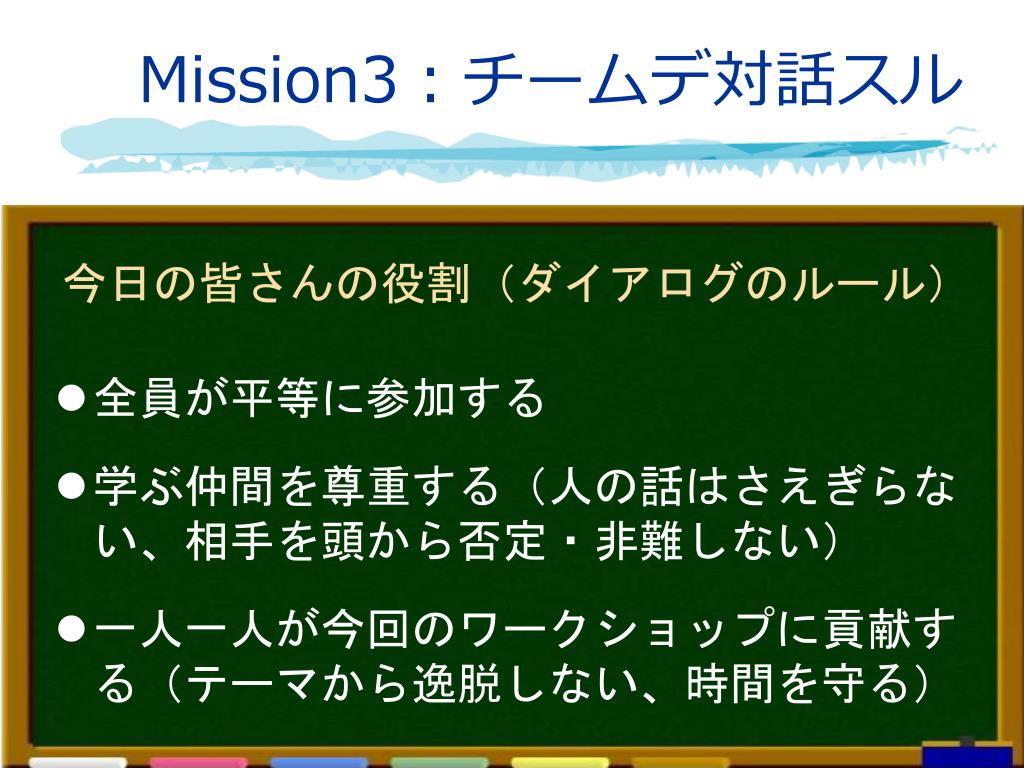 Mission3：チームデ対話スル

今日の皆さんの役割（ダイアログのルール）

●全員が平等に参加する

●学ぶ仲間を尊重する（人の話はさえぎらない、相手を頭から否定・非難しない）

●一人一人が今回のワークショップに貢献する（テーマから逸脱しない、時間を守る）